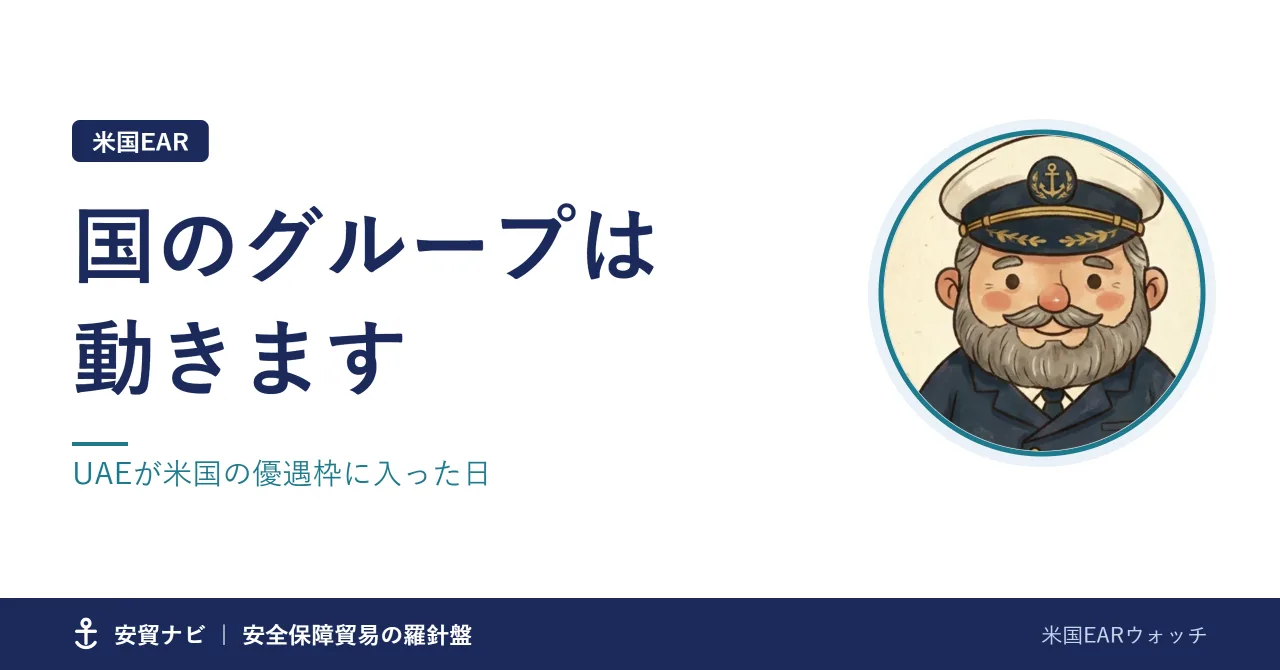 米国EAR

国のグループは
動きます

UAEが米国の優遇枠に入った日

安貿ナビ | 安全保障貿易の羅針盤

米国EARウォッチ